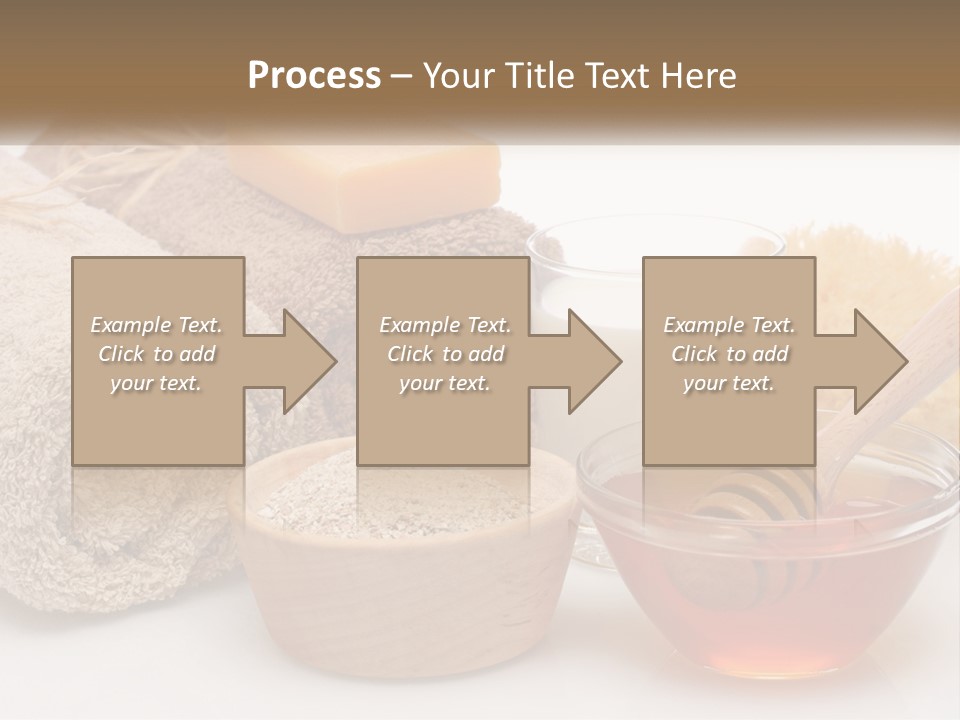 Process – Your Title Text Here

Example Text. Click to add your text.

Example Text. Click to add your text.

Example Text. Click to add your text.